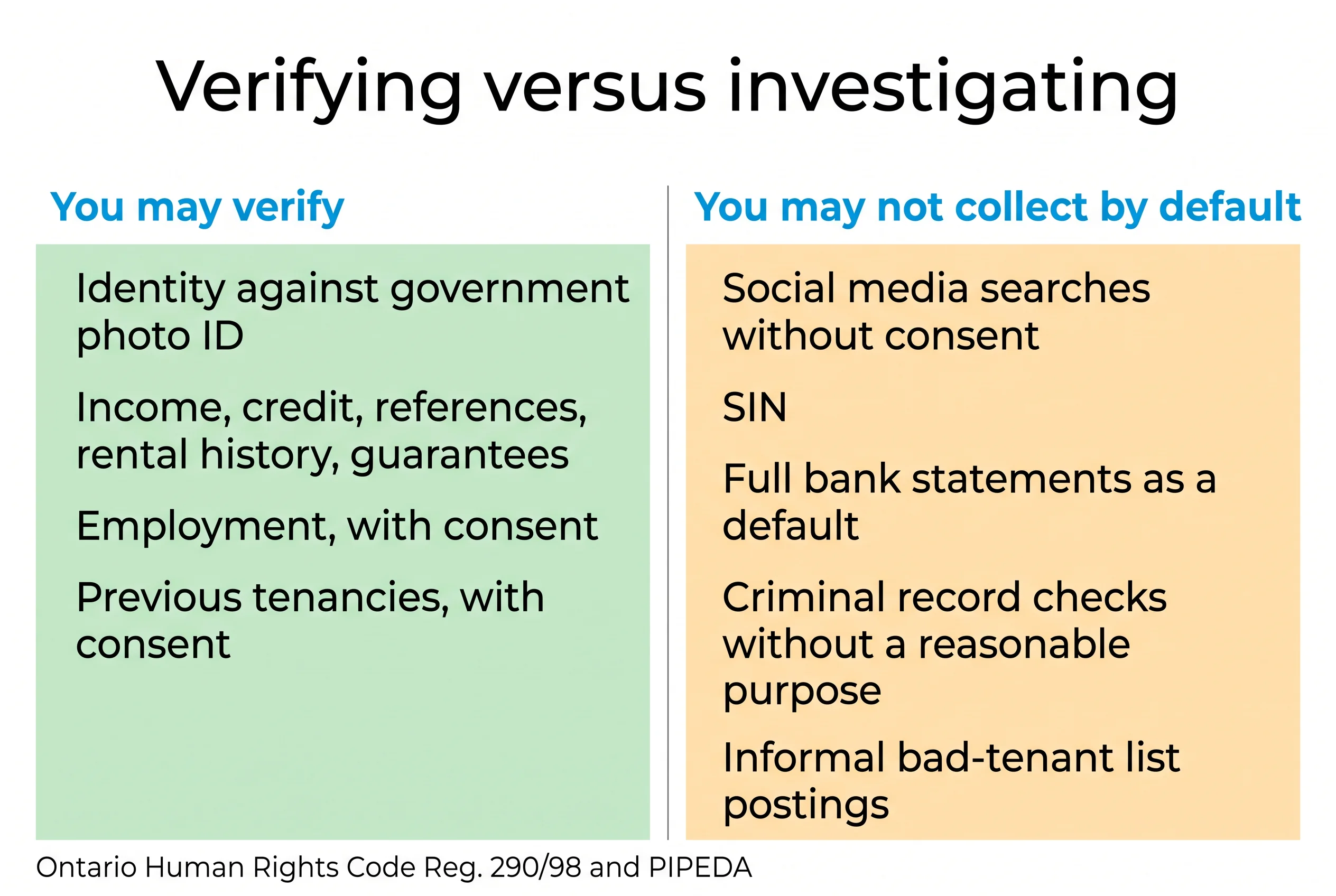 Verifying versus investigating

You may verify

Identity against government photo ID

Income, credit, references, rental history, guarantees

Employment, with consent

Previous tenancies, with consent

You may not collect by default

Social media searches without consent

SIN

Full bank statements as a default

Criminal record checks without a reasonable purpose

Informal bad-tenant list postings

Ontario Human Rights Code Reg. 290/98 and PIPEDA